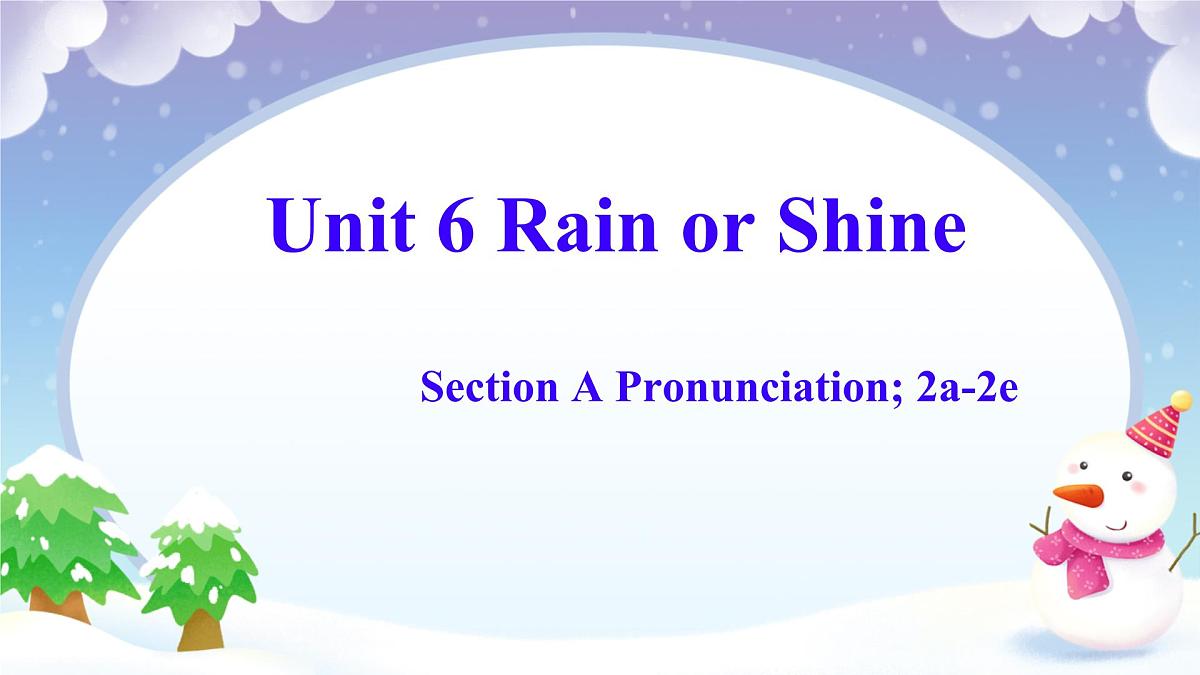 Unit 6 Rain or Shine

Section A Pronunciation; 2a-2e